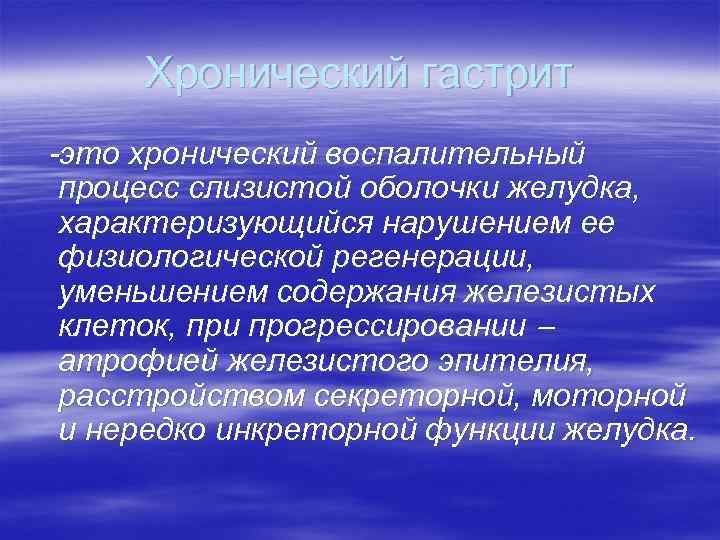 Хронический гастрит

-это хронический воспалительный процесс слизистой оболочки желудка, характеризующийся нарушением ее физиологической регенерации, уменьшением содержания железистых клеток, при прогрессировании – атрофией железистого эпителия, расстройством секреторной, моторной и нередко инкреторной функции желудка.